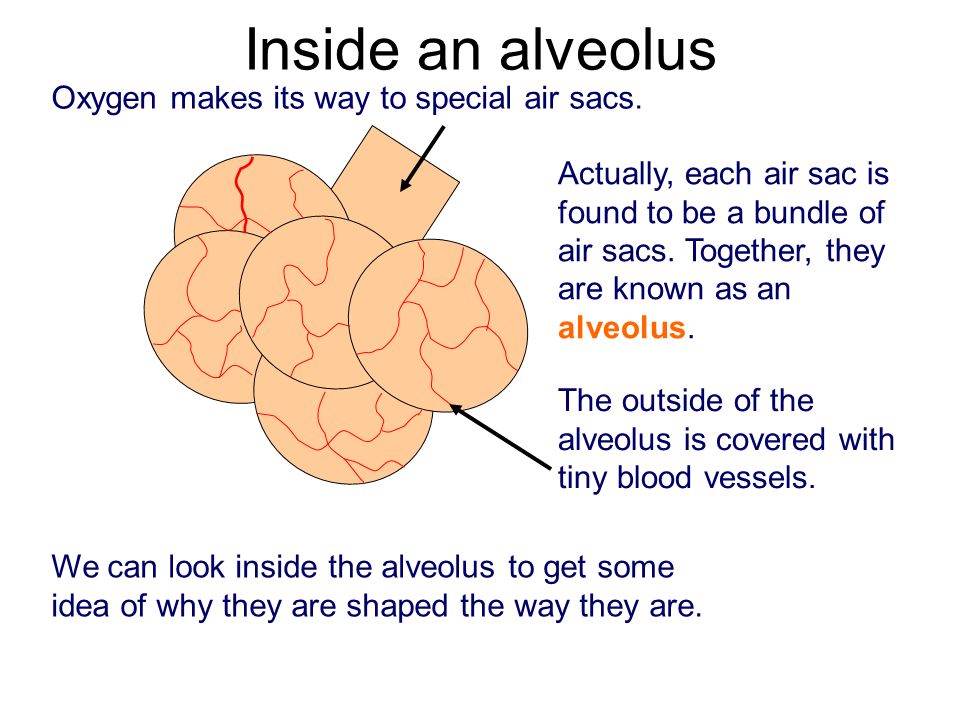 Inside an alveolus

Oxygen makes its way to special air sacs.

Actually, each air sac is found to be a bundle of air sacs. Together, they are known as an alveolus.

The outside of the alveolus is covered with tiny blood vessels.

We can look inside the alveolus to get some idea of why they are shaped the way they are.